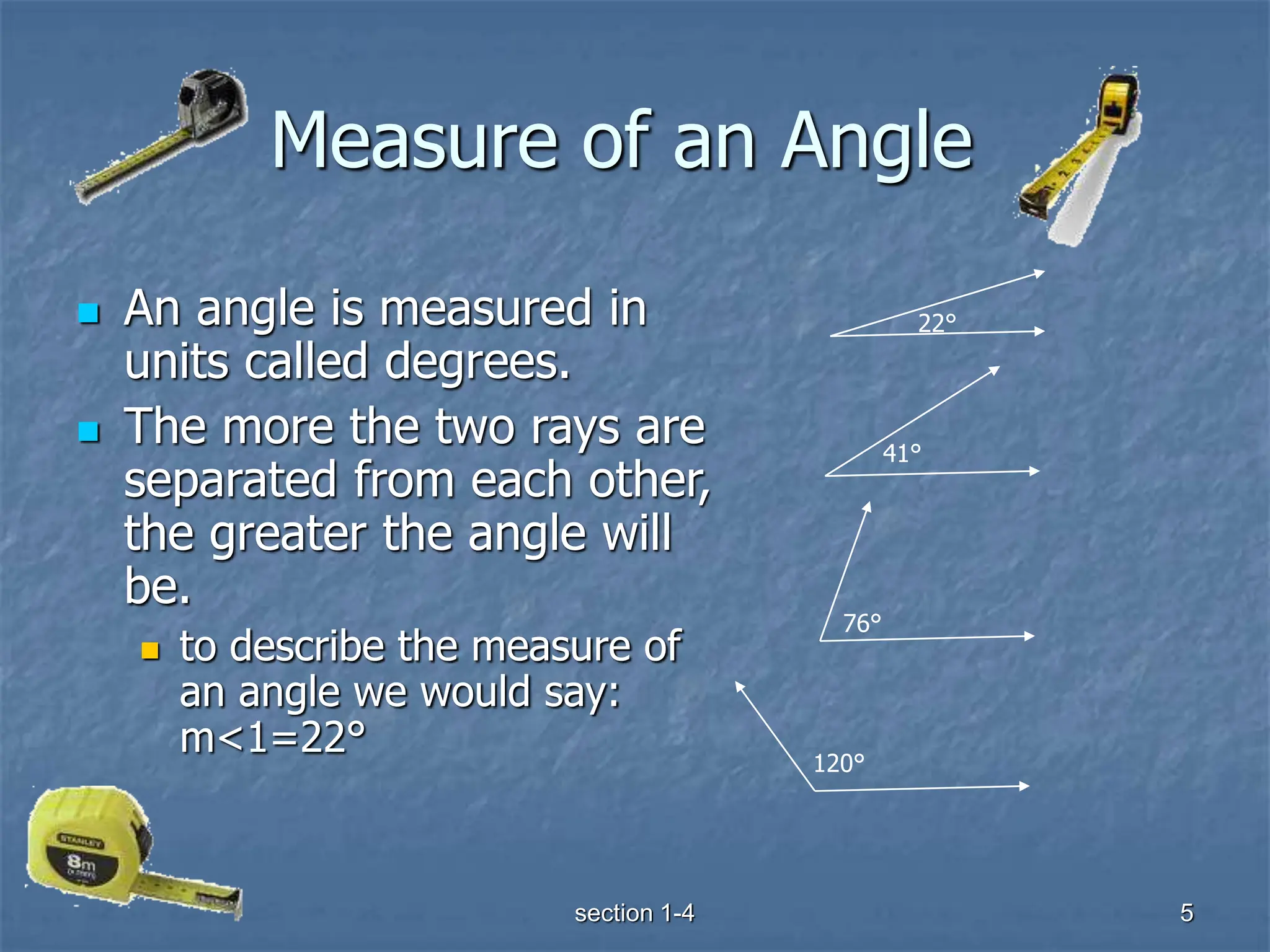 Measure of an Angle

An angle is measured in units called degrees.

The more the two rays are separated from each other, the greater the angle will be.

to describe the measure of an angle we would say: m<1=22°

22°

41°

76°

120°

STANLEY

8m

section 1-4

5